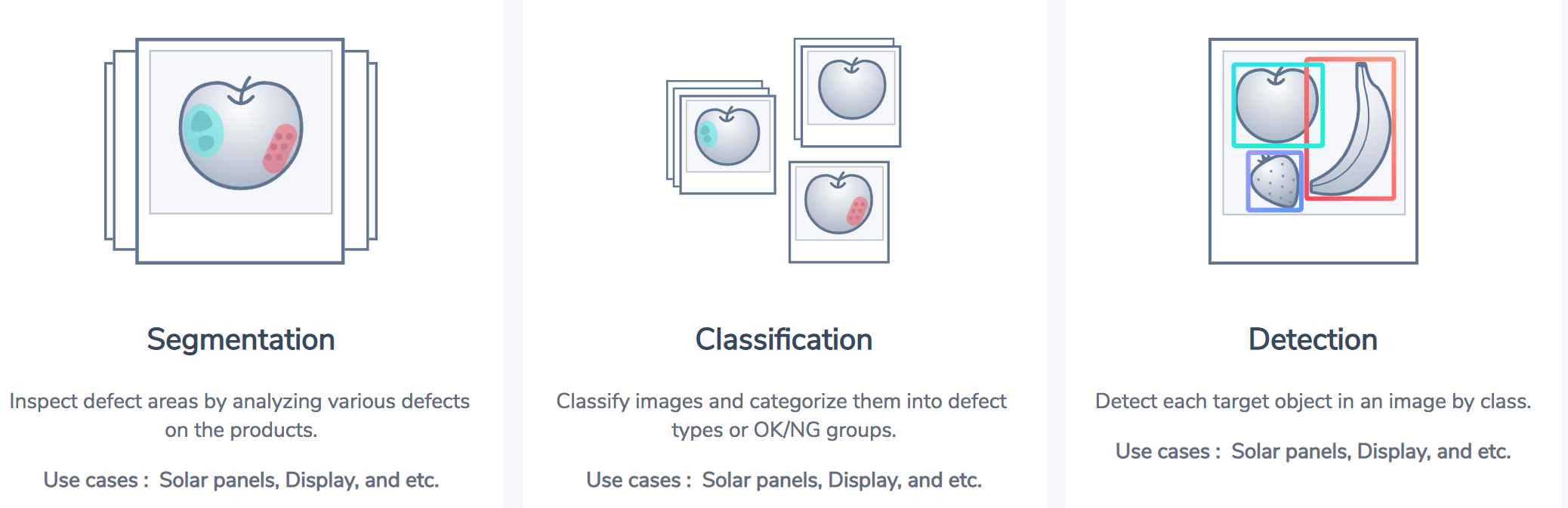 Segmentation

Inspect defect areas by analyzing various defects on the products.

Use cases : Solar panels, Display, and etc.

Classification

Classify images and categorize them into defect types or OK/NG groups.

Use cases : Solar panels, Display, and etc.

Detection

Detect each target object in an image by class.

Use cases : Solar panels, Display, and etc.